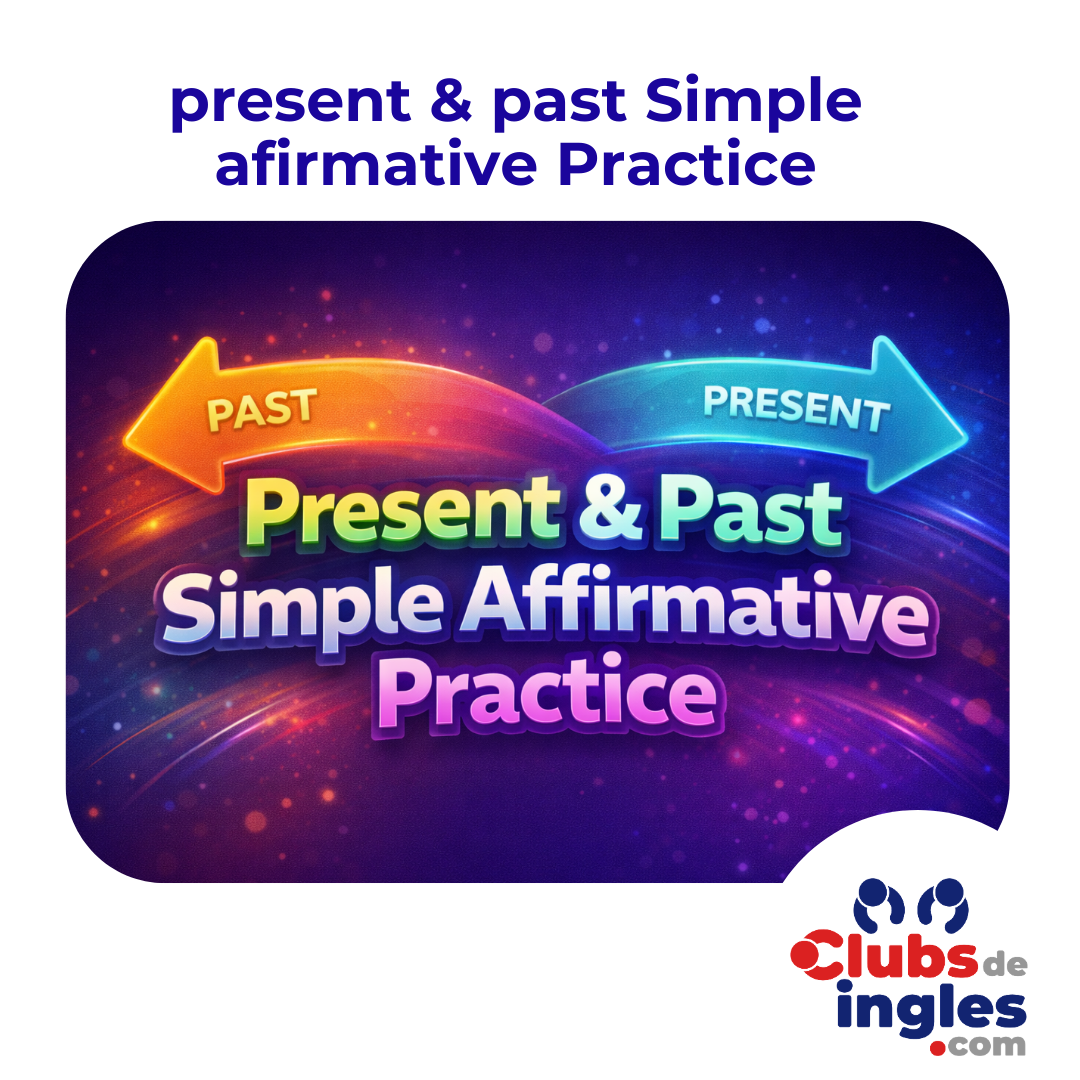 present & past Simple afirmative Practice

PAST

PRESENT

Present & Past Simple Affirmative Practice

Clubs de ingles .com